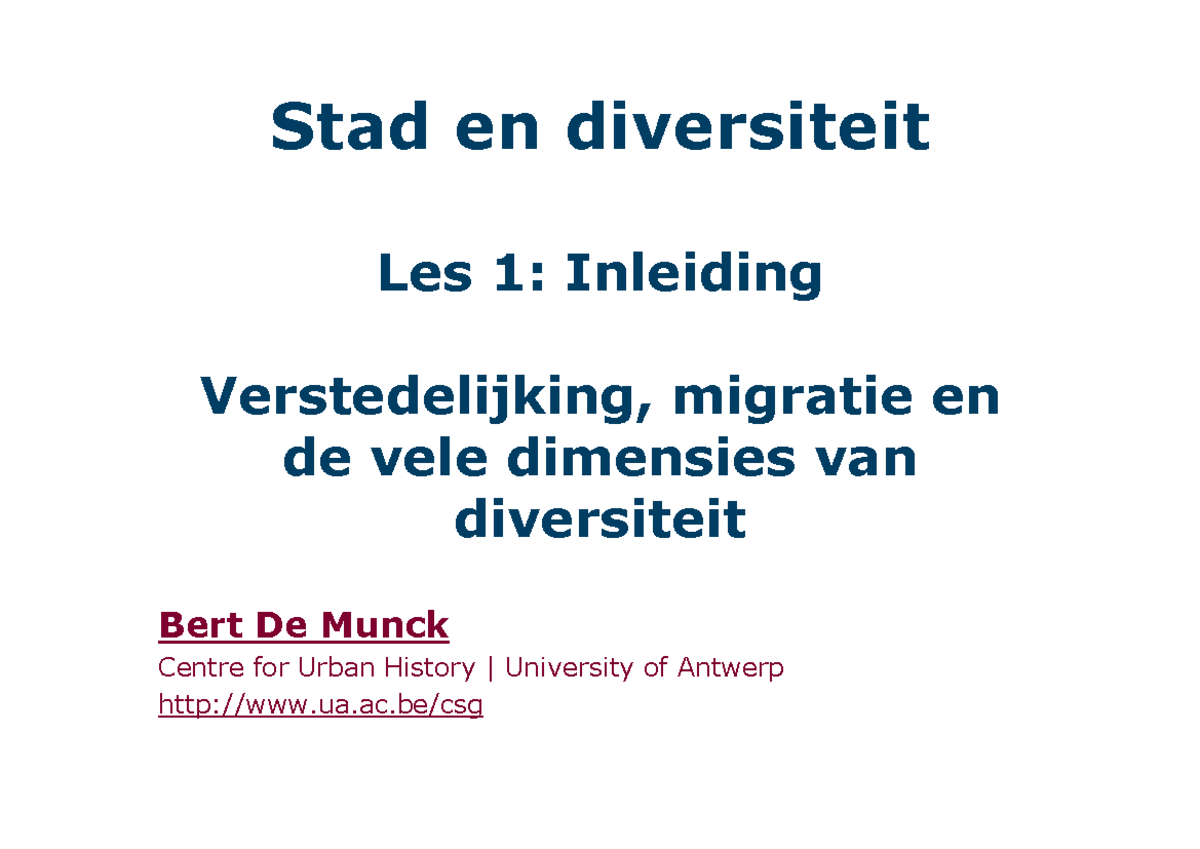 Stad en diversiteit

Les 1: Inleiding

Verstedelijking, migratie en de vele dimensies van diversiteit

Bert De Munck
Centre for Urban History | University of Antwerp
http://www.ua.ac.be/csg